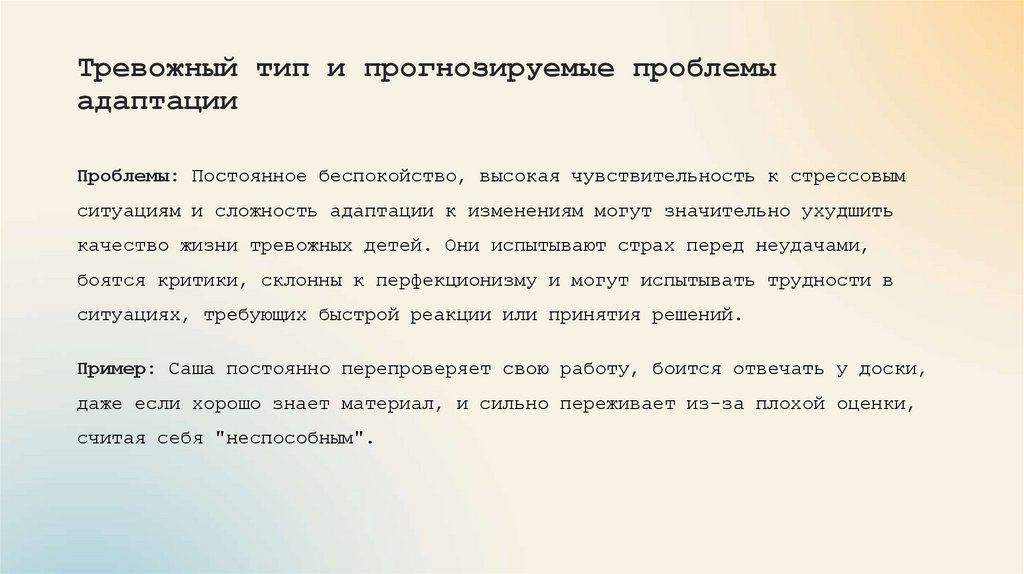 Тревожный тип и прогнозируемые проблемы адаптации

Проблемы: Постоянное беспокойство, высокая чувствительность к стрессовым ситуациям и сложность адаптации к изменениям могут значительно ухудшить качество жизни тревожных детей. Они испытывают страх перед неудачами, боятся критики, склонны к перфекционизму и могут испытывать трудности в ситуациях, требующих быстрой реакции или принятия решений.

Пример: Саша постоянно перепроверяет свою работу, боится отвечать у доски, даже если хорошо знает материал, и сильно переживает из-за плохой оценки, считая себя "неспособным".